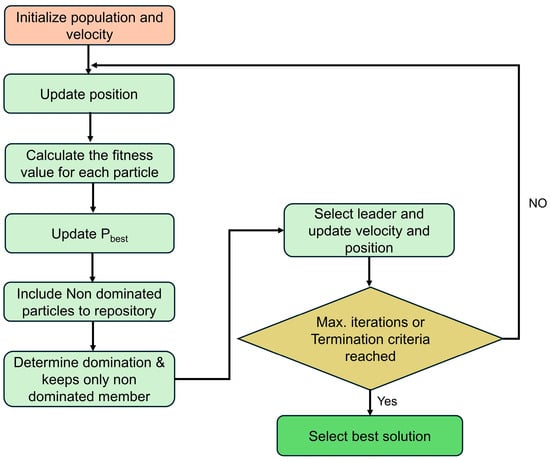 Initialize population and velocity

Update position

Calculate the fitness value for each particle

Update $P_{best}$

Include Non dominated particles to repository

Determine domination & keeps only non dominated member

Select leader and update velocity and position

Max. iterations or Termination criteria reached

NO

Yes

Select best solution